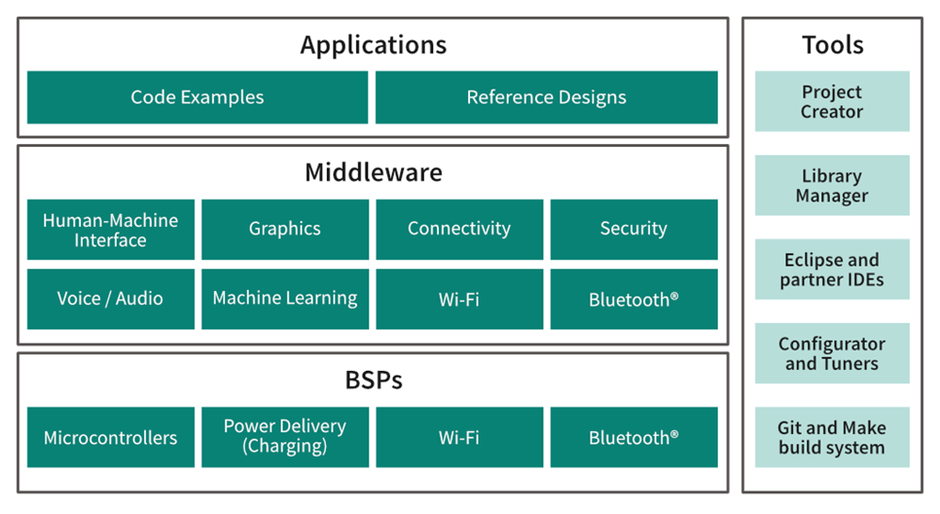 Applications

Code Examples

Reference Designs

Middleware

Human-Machine Interface

Graphics

Connectivity

Security

Voice / Audio

Machine Learning

Wi-Fi

Bluetooth®

BSPs

Microcontrollers

Power Delivery (Charging)

Wi-Fi

Bluetooth®

Tools

Project Creator

Library Manager

Eclipse and partner IDEs

Configurator and Tuners

Git and Make build system